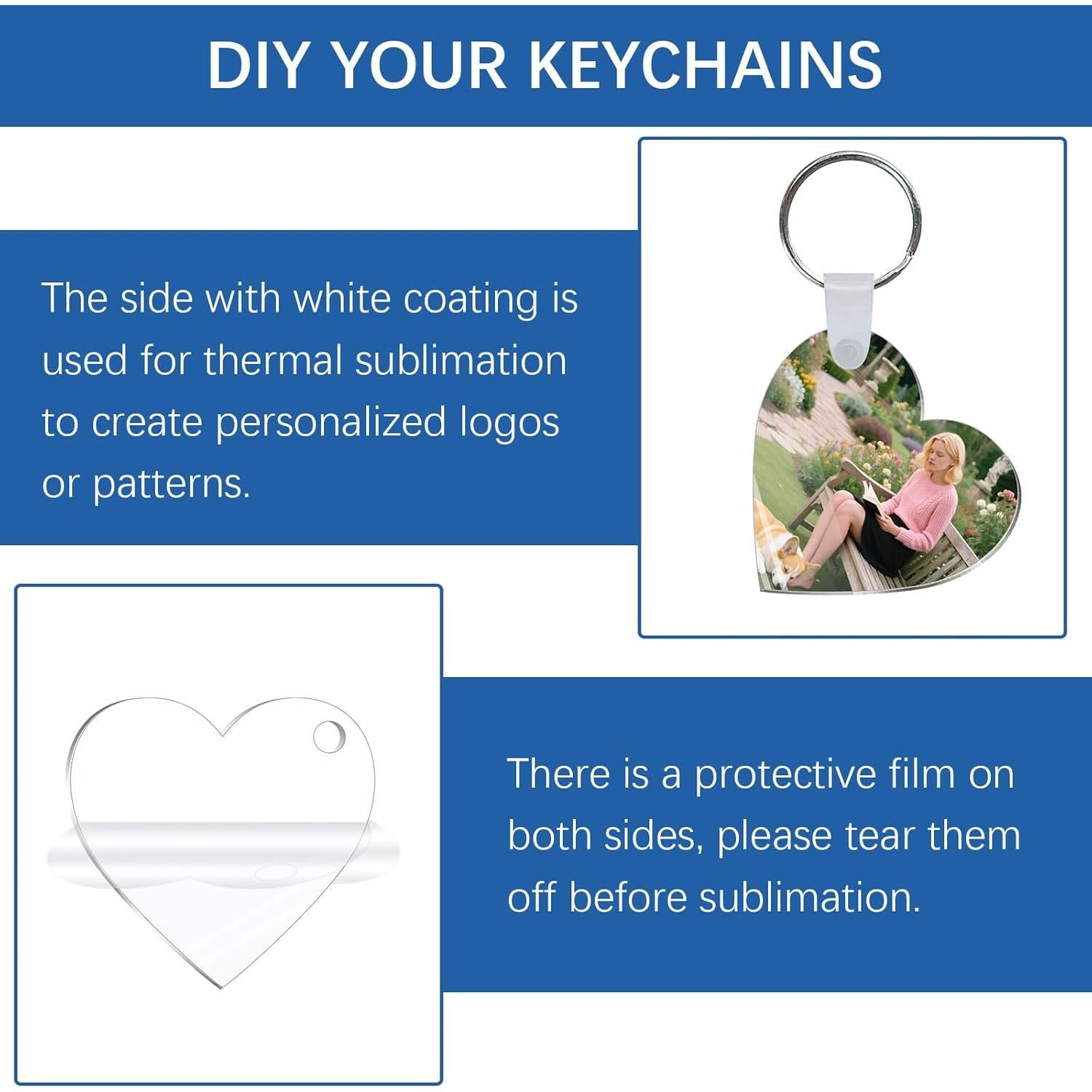 DIY YOUR KEYCHAINS

The side with white coating is used for thermal sublimation to create personalized logos or patterns.

There is a protective film on both sides, please tear them off before sublimation.